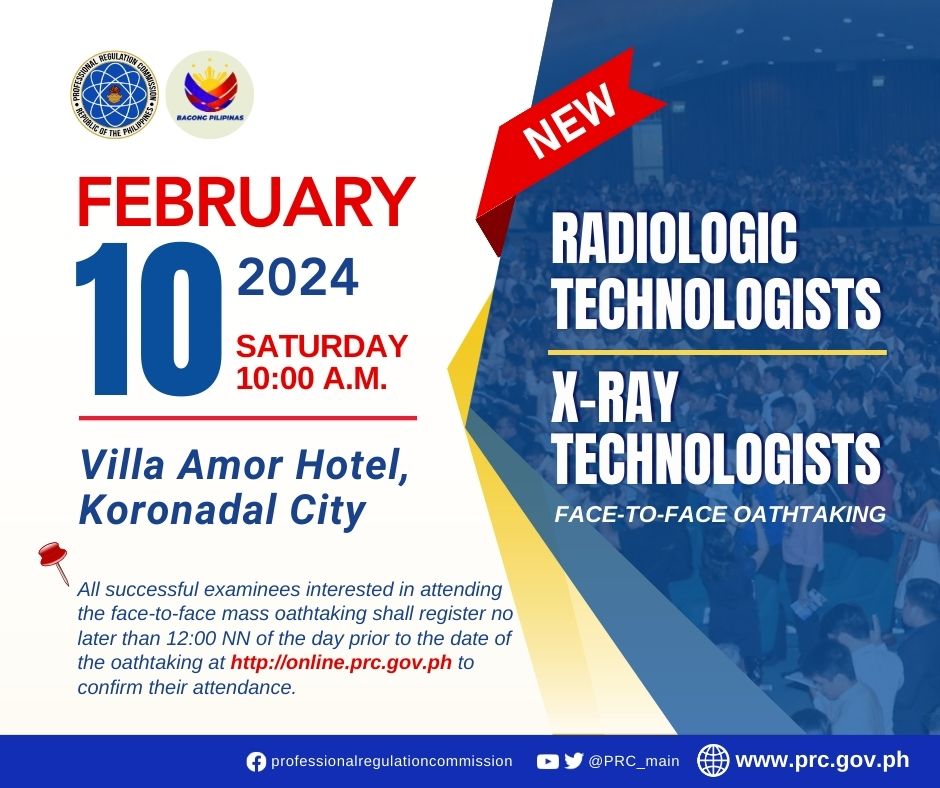 PROFESSIONAL REGULATION COMMISSION
REPUBLIC OF THE PHILIPPINES

BAGONG PILIPINAS

FEBRUARY
10 2024
SATURDAY
10:00 A.M.

Villa Amor Hotel, Koronadal City

All successful examinees interested in attending the face-to-face mass oathtaking shall register no later than 12:00 NN of the day prior to the date of the oathtaking at http://online.prc.gov.ph to confirm their attendance.

NEW

RADIOLOGIC TECHNOLOGISTS

X-RAY TECHNOLOGISTS

FACE-TO-FACE OATHTAKING

professionalregulationcommission @PRC_main www.prc.gov.ph